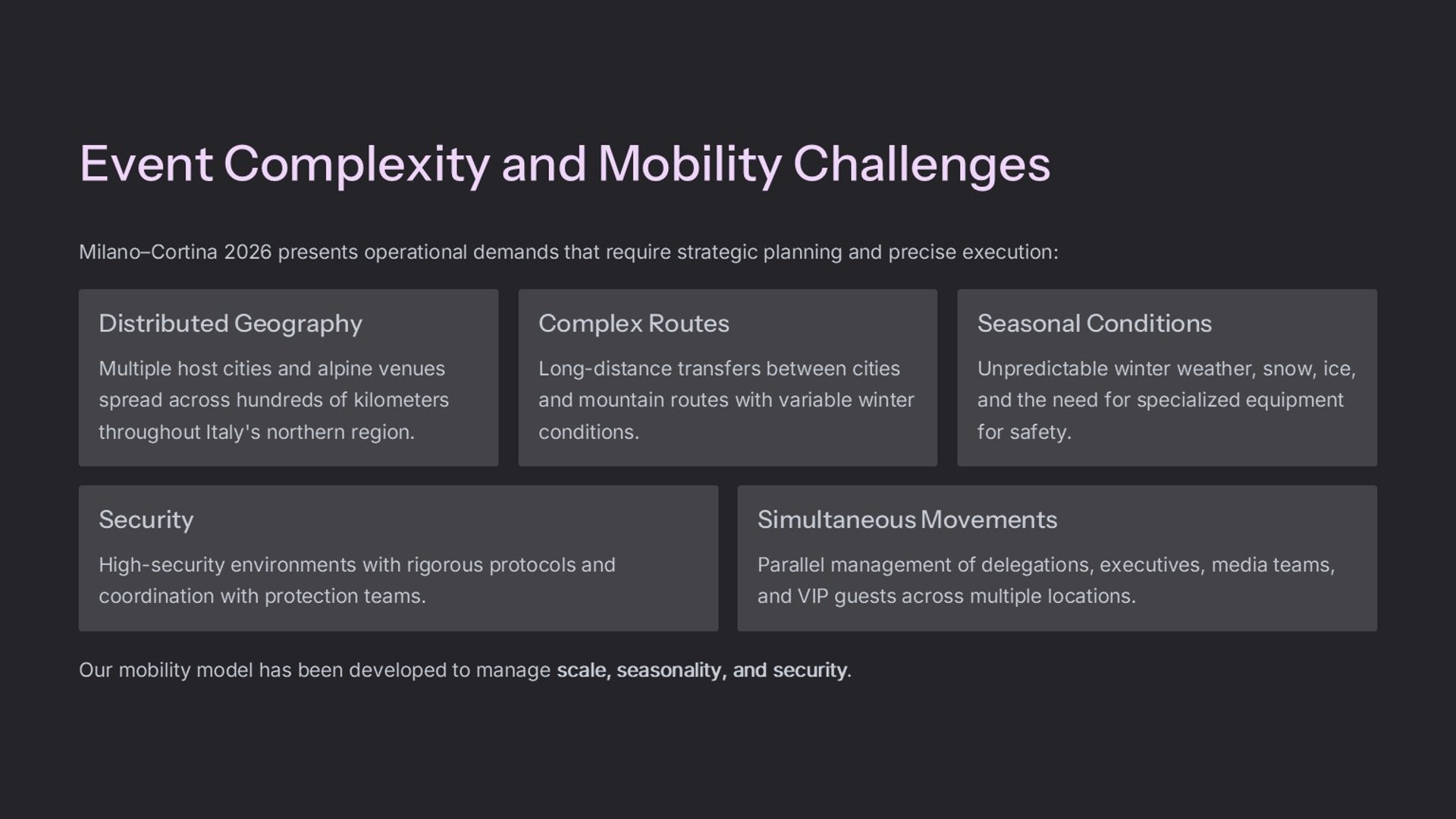 Event Complexity and Mobility Challenges

Milano–Cortina 2026 presents operational demands that require strategic planning and precise execution:

Distributed Geography

Multiple host cities and alpine venues spread across hundreds of kilometers throughout Italy's northern region.

Complex Routes

Long-distance transfers between cities and mountain routes with variable winter conditions.

Seasonal Conditions

Unpredictable winter weather, snow, ice, and the need for specialized equipment for safety.

Security

High-security environments with rigorous protocols and coordination with protection teams.

Simultaneous Movements

Parallel management of delegations, executives, media teams, and VIP guests across multiple locations.

Our mobility model has been developed to manage scale, seasonality, and security.